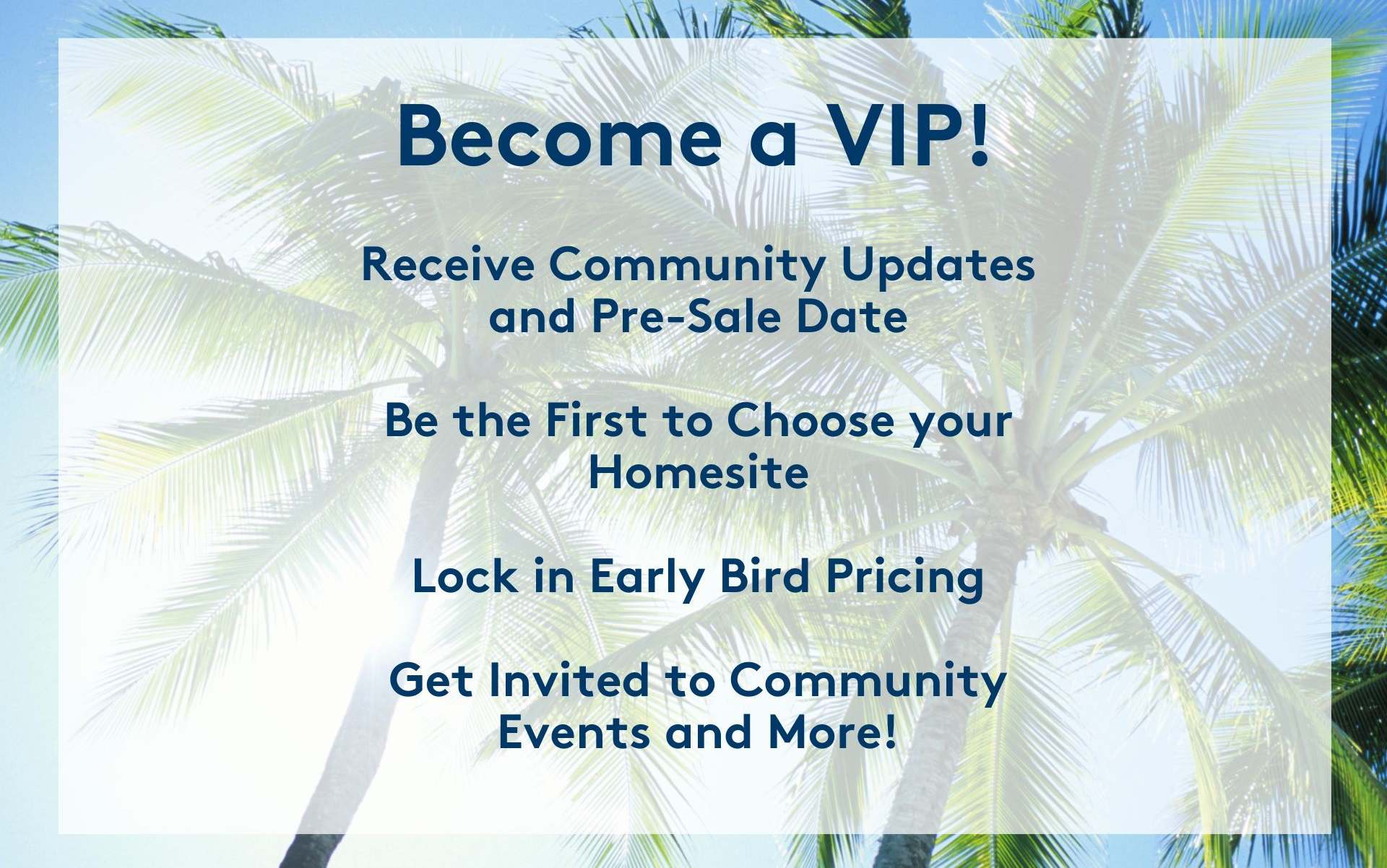 Become a VIP!

Receive Community Updates and Pre-Sale Date

Be the First to Choose your Homesite

Lock in Early Bird Pricing

Get Invited to Community Events and More!